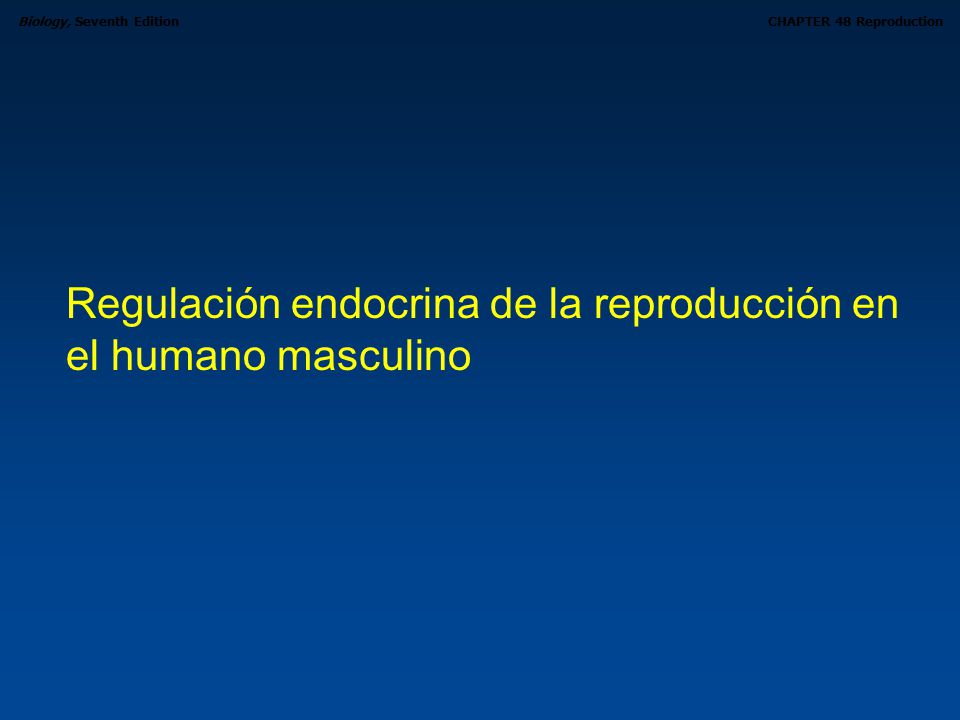 Biology, Seventh Edition

CHAPTER 48 Reproduction

Regulación endocrina de la reproducción en el humano masculino